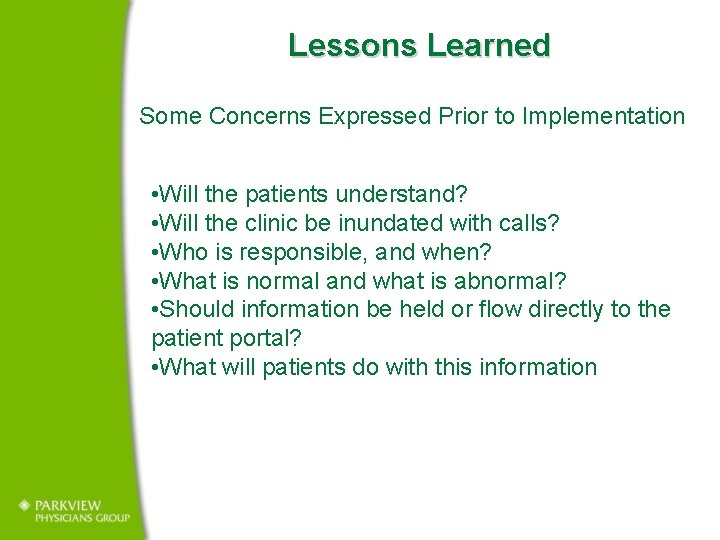 Lessons Learned

Some Concerns Expressed Prior to Implementation

•Will the patients understand?
•Will the clinic be inundated with calls?
•Who is responsible, and when?
•What is normal and what is abnormal?
•Should information be held or flow directly to the patient portal?
•What will patients do with this information

PARKVIEW
PHYSICIANS GROUP